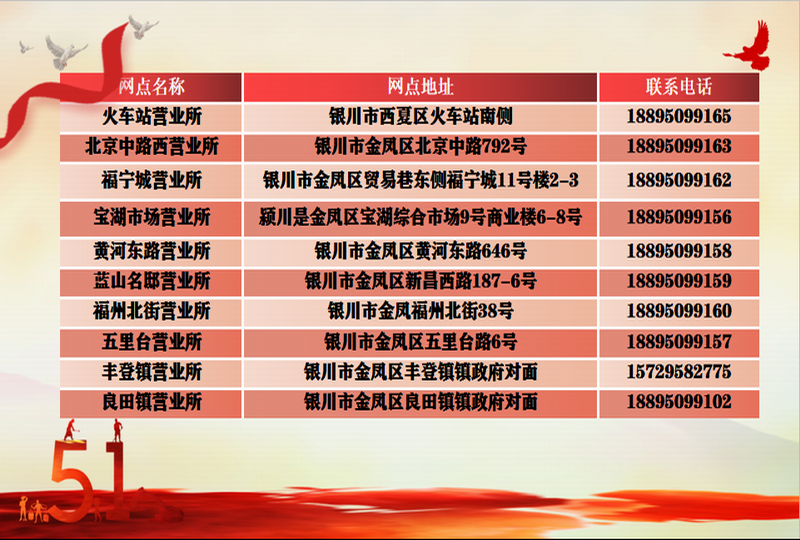 | 网点名称 | 网点地址 | 联系电话 |
|---|---|---|
| 火车站营业所 | 银川市西夏区火车站南侧 | 18895099165 |
| 北京中路西营业所 | 银川市金凤区北京中路792号 | 18895099163 |
| 福宁城营业所 | 银川市金凤区贸易巷东侧福宁城11号楼2-3 | 18895099162 |
| 宝湖市场营业所 | 颍川是金凤区宝湖综合市场9号商业楼6-8号 | 18895099156 |
| 黄河东路营业所 | 银川市金凤区黄河东路646号 | 18895099158 |
| 蓝山名邸营业所 | 银川市金凤区新昌西路187-6号 | 18895099159 |
| 福州北街营业所 | 银川市金凤福州北街38号 | 18895099160 |
| 五里台营业所 | 银川市金凤区五里台路6号 | 18895099157 |
| 丰登镇营业所 | 银川市金凤区丰登镇镇政府对面 | 15729582775 |
| 良田镇营业所 | 银川市金凤区良田镇镇政府对面 | 18895099102 |

51